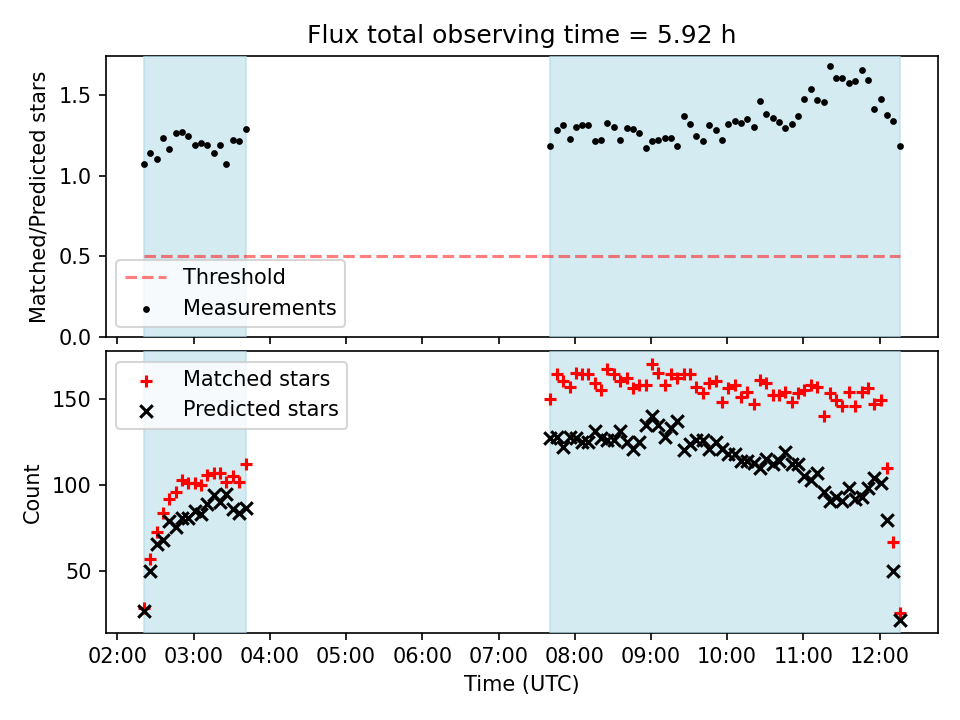 Flux total observing time = 5.92 h

Matched/Predicted stars

1.5
1.0
0.5
0.0

Threshold
Measurements

Matched stars
Predicted stars

Count

150
100
50

02:00 03:00 04:00 05:00 06:00 07:00 08:00 09:00 10:00 11:00 12:00

Time (UTC)